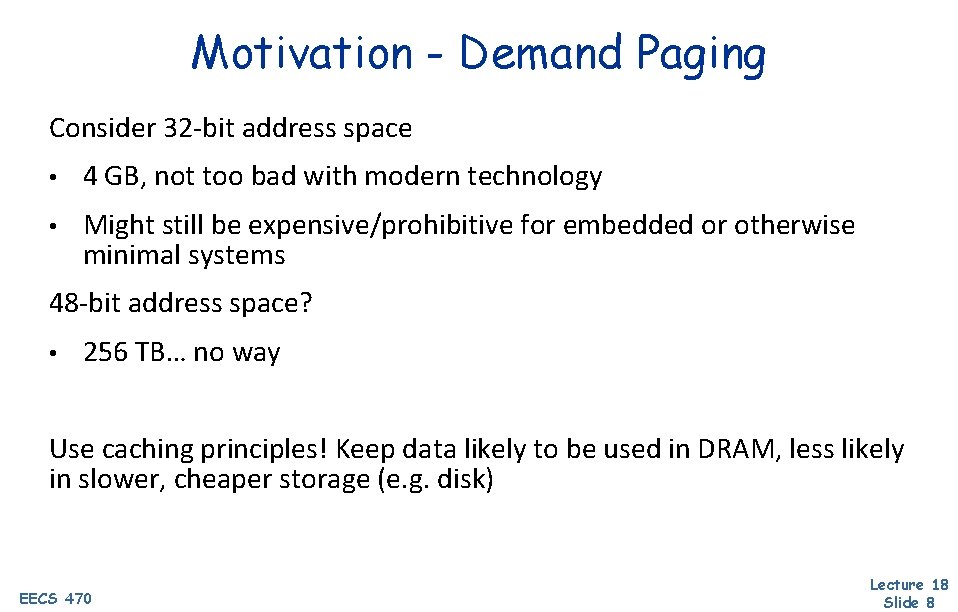 Motivation - Demand Paging

Consider 32-bit address space

• 4 GB, not too bad with modern technology

• Might still be expensive/prohibitive for embedded or otherwise minimal systems

48-bit address space?

• 256 TB… no way

Use caching principles! Keep data likely to be used in DRAM, less likely in slower, cheaper storage (e.g. disk)

EECS 470

Lecture 18
Slide 8